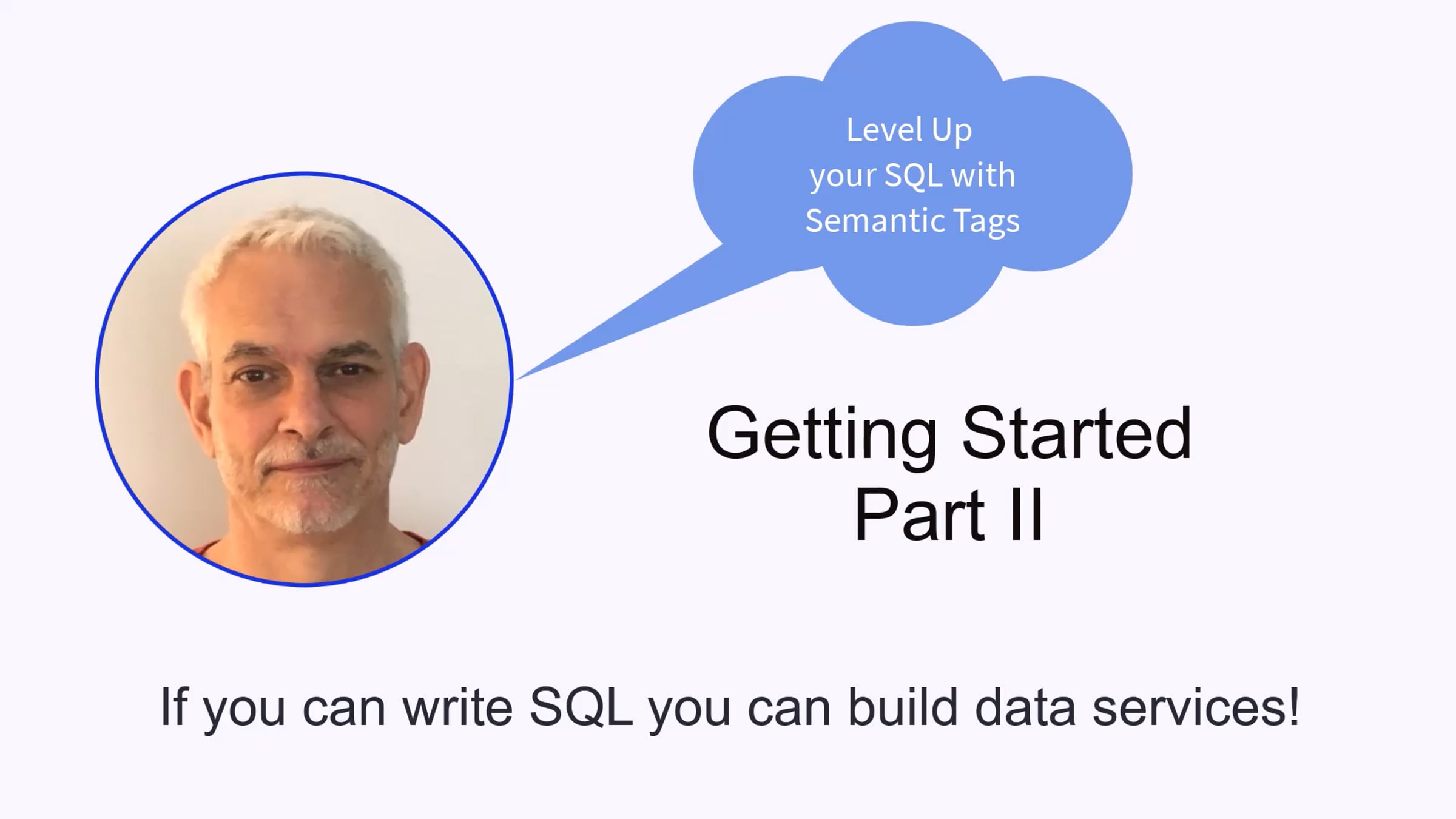 Level Up
your SQL with
Semantic Tags

Getting Started
Part II

If you can write SQL you can build data services!